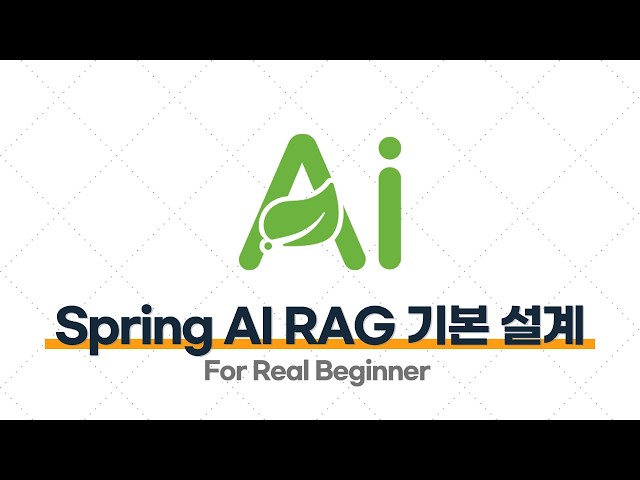 Ai

Spring AI RAG 기본 설계

For Real Beginner